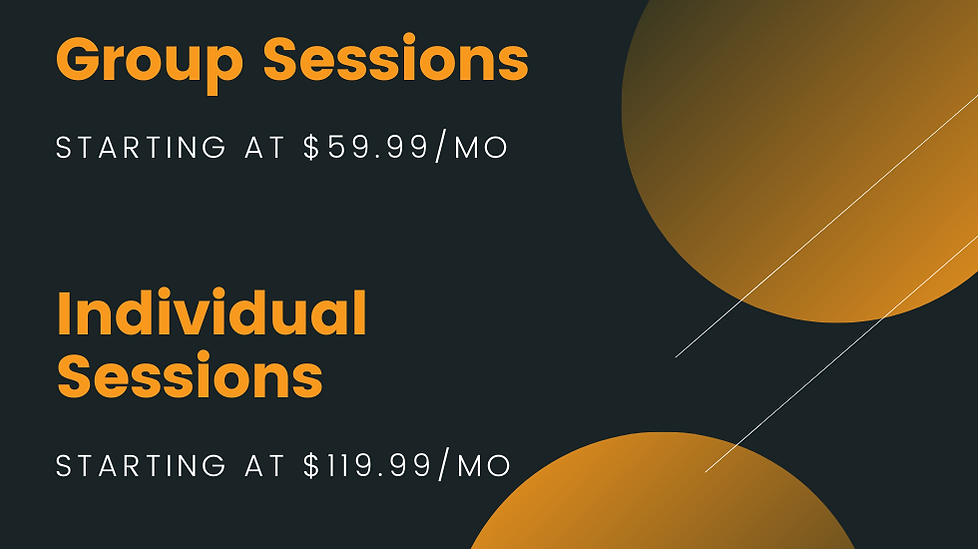 Group Sessions

STARTING AT \$59.99/MO

Individual Sessions

STARTING AT \$119.99/MO